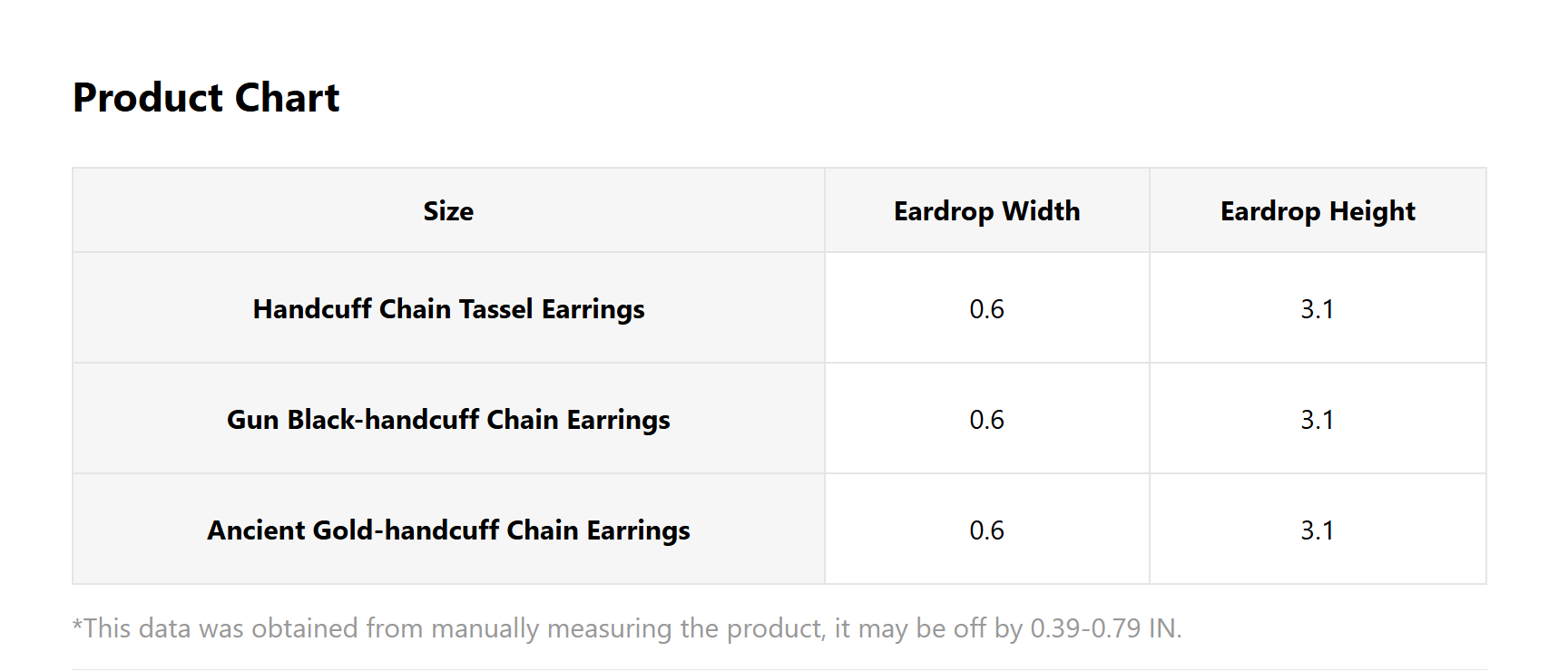 Product Chart

| Size | Eardrop Width | Eardrop Height |
|---|---|---|
| Handcuff Chain Tassel Earrings | 0.6 | 3.1 |
| Gun Black-handcuff Chain Earrings | 0.6 | 3.1 |
| Ancient Gold-handcuff Chain Earrings | 0.6 | 3.1 |

*This data was obtained from manually measuring the product, it may be off by 0.39-0.79 IN.